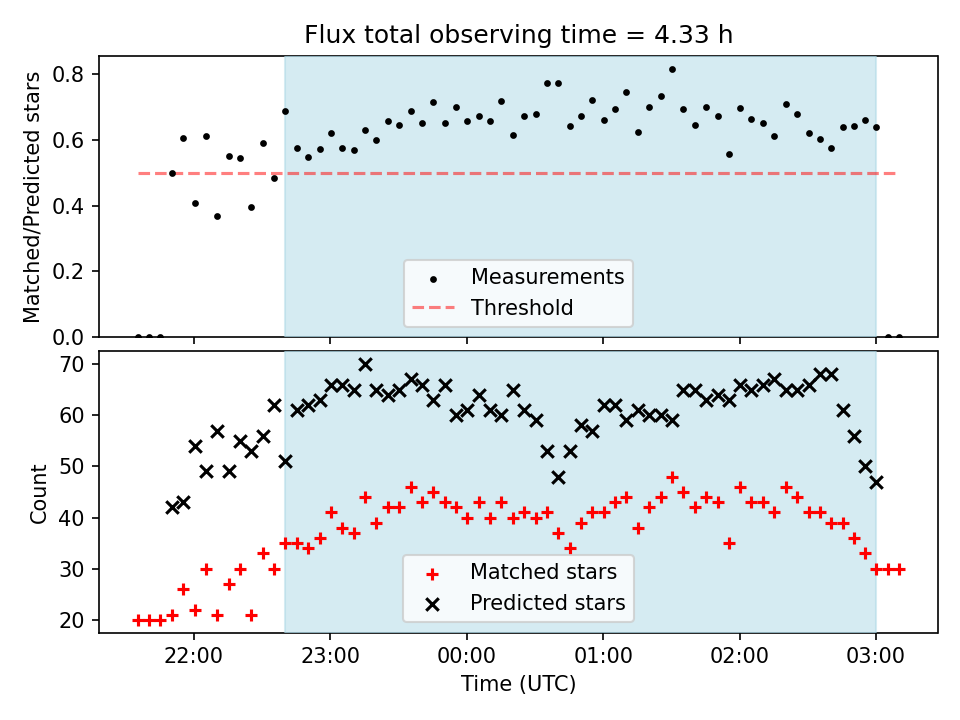 Flux total observing time = 4.33 h

Matched/Predicted stars

0.8
0.6
0.4
0.2
0.0

Measurements
Threshold

Count

70
60
50
40
30
20

Matched stars
Predicted stars

22:00 23:00 00:00 01:00 02:00 03:00

Time (UTC)